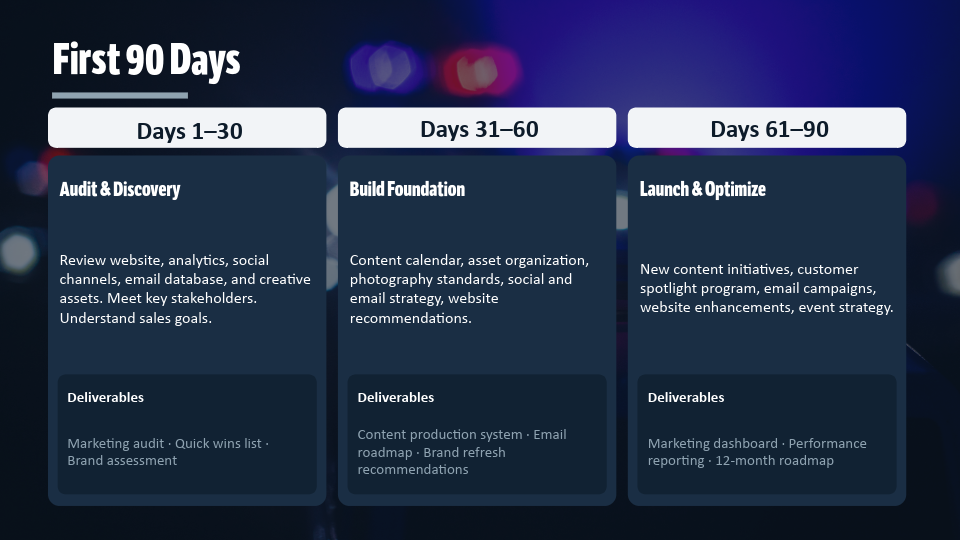 First 90 Days

Days 1–30

Audit & Discovery

Review website, analytics, social channels, email database, and creative assets. Meet key stakeholders. Understand sales goals.

Deliverables

Marketing audit · Quick wins list · Brand assessment

Days 31–60

Build Foundation

Content calendar, asset organization, photography standards, social and email strategy, website recommendations.

Deliverables

Content production system · Email roadmap · Brand refresh recommendations

Days 61–90

Launch & Optimize

New content initiatives, customer spotlight program, email campaigns, website enhancements, event strategy.

Deliverables

Marketing dashboard · Performance reporting · 12-month roadmap